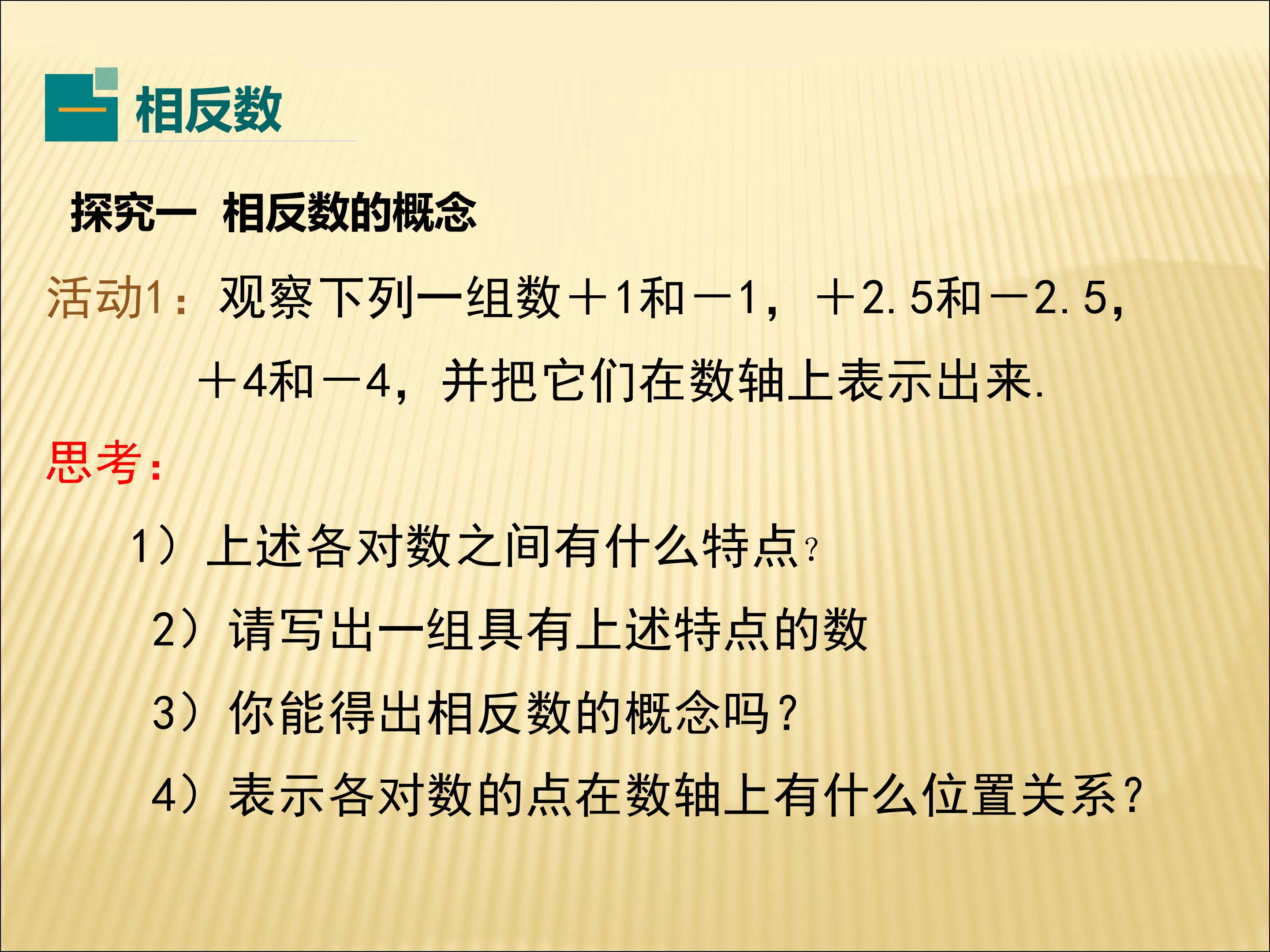 一 相反数

探究一 相反数的概念

活动1：观察下列一组数＋1和－1，＋2.5和－2.5，＋4和－4，并把它们在数轴上表示出来.

思考：

1）上述各对数之间有什么特点？

2）请写出一组具有上述特点的数

3）你能得出相反数的概念吗？

4）表示各对数的点在数轴上有什么位置关系？